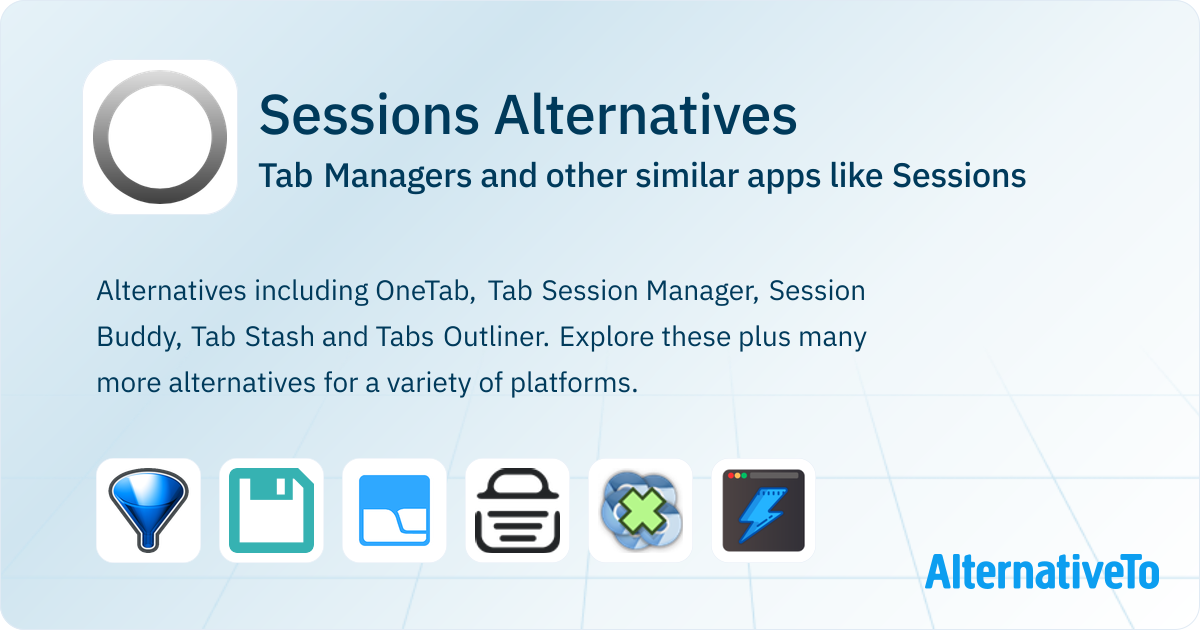 Sessions Alternatives

Tab Managers and other similar apps like Sessions

Alternatives including OneTab, Tab Session Manager, Session Buddy, Tab Stash and Tabs Outliner. Explore these plus many more alternatives for a variety of platforms.

AlternativeTo